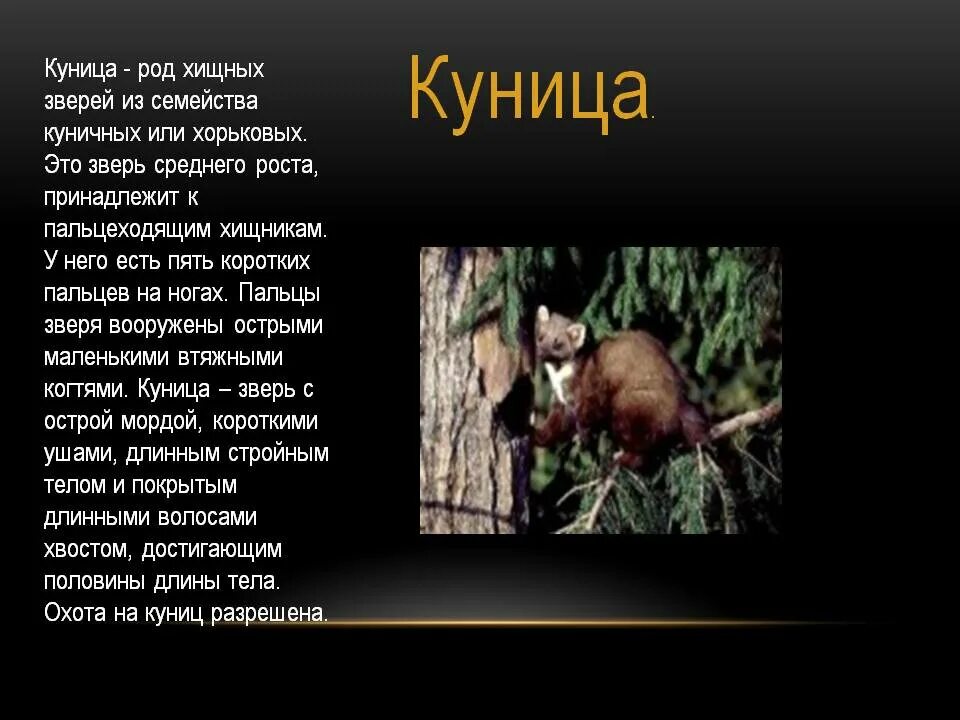 Куница.

Куница - род хищных зверей из семейства куничных или хорьковых. Это зверь среднего роста, принадлежит к пальцеходящим хищникам. У него есть пять коротких пальцев на ногах. Пальцы зверя вооружены острыми маленькими втяжными когтями. Куница – зверь с острой мордой, короткими ушами, длинным стройным телом и покрытым длинными волосами хвостом, достигающим половины длины тела. Охота на куниц разрешена.